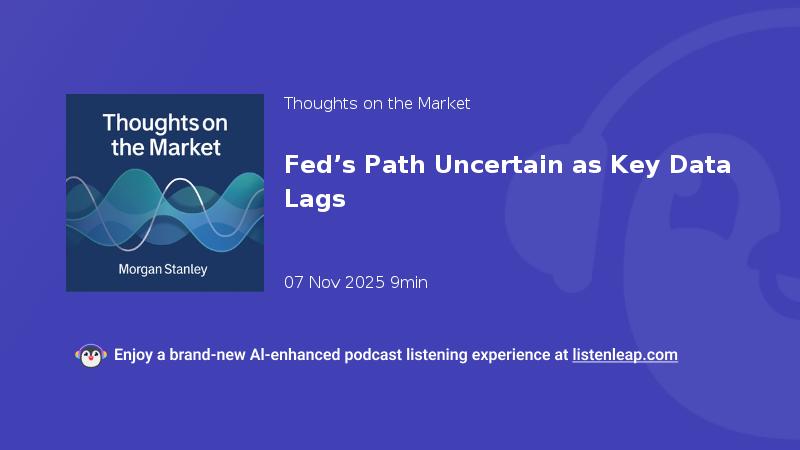 Thoughts on the Market

Morgan Stanley

Thoughts on the Market

Fed’s Path Uncertain as Key Data Lags

07 Nov 2025 9min

Enjoy a brand-new AI-enhanced podcast listening experience at listenleap.com